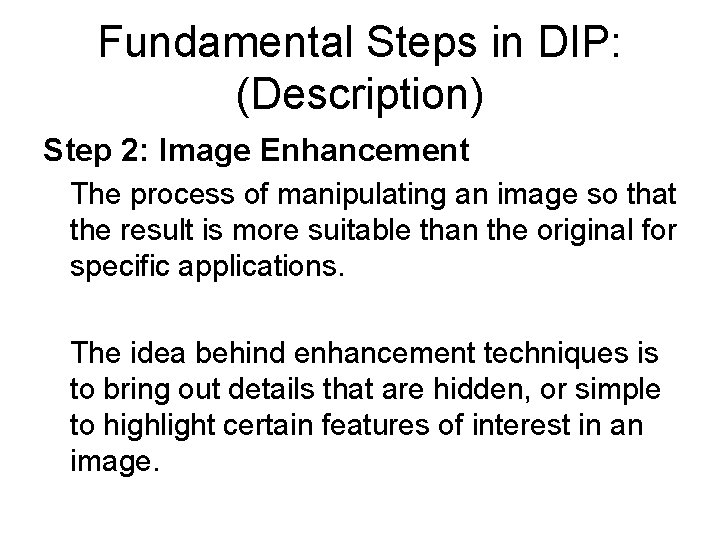 Fundamental Steps in DIP: (Description)

Step 2: Image Enhancement

The process of manipulating an image so that the result is more suitable than the original for specific applications.

The idea behind enhancement techniques is to bring out details that are hidden, or simple to highlight certain features of interest in an image.